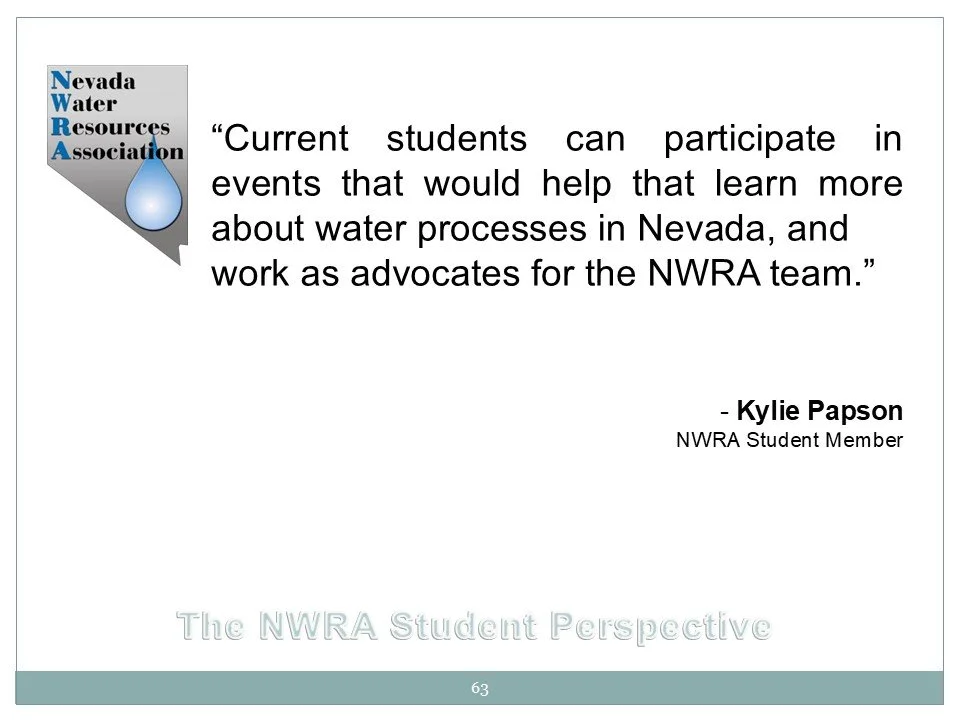 Nevada
Water
Resources
Association

“Current students can participate in events that would help that learn more about water processes in Nevada, and work as advocates for the NWRA team.”

- Kylie Papson
NWRA Student Member

The NWRA Student Perspective

63